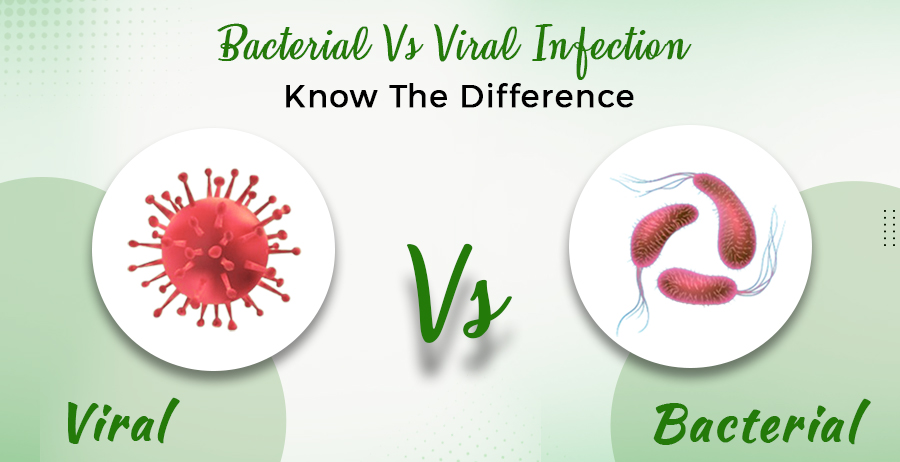 Bacterial Vs Viral Infection
Know The Difference

Vs

Viral

Bacterial